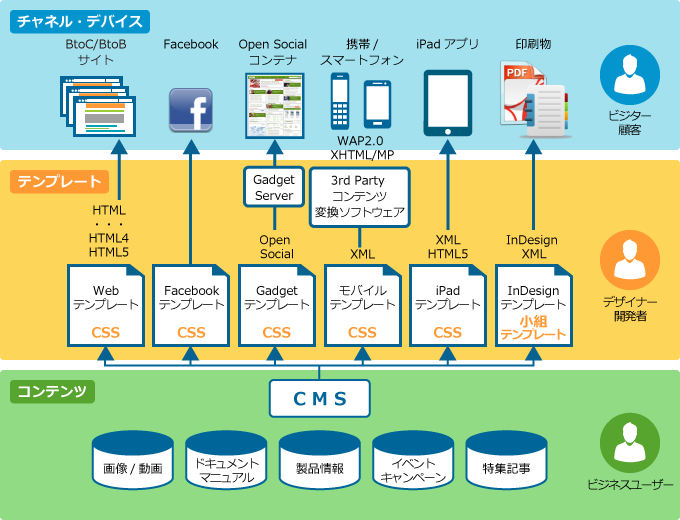 チャネル・デバイス

BtoC/BtoB サイト

Facebook

Open Social コンテナ

携帯 / スマートフォン

iPad アプリ

印刷物

PDF

ビジター 顧客

WAP2.0 XHTML/MP

テンプレート

HTML
・・・
HTML4
HTML5

Gadget Server

Open Social

3rd Party コンテンツ 変換ソフトウェア

XML

XML HTML5

InDesign XML

Web テンプレート CSS

Facebook テンプレート CSS

Gadget テンプレート CSS

モバイル テンプレート CSS

iPad テンプレート CSS

InDesign テンプレート 小組 テンプレート

デザイナー 開発者

コンテンツ

CMS

画像 / 動画

ドキュメント マニュアル

製品情報

イベント キャンペーン

特集記事

ビジネスユーザー